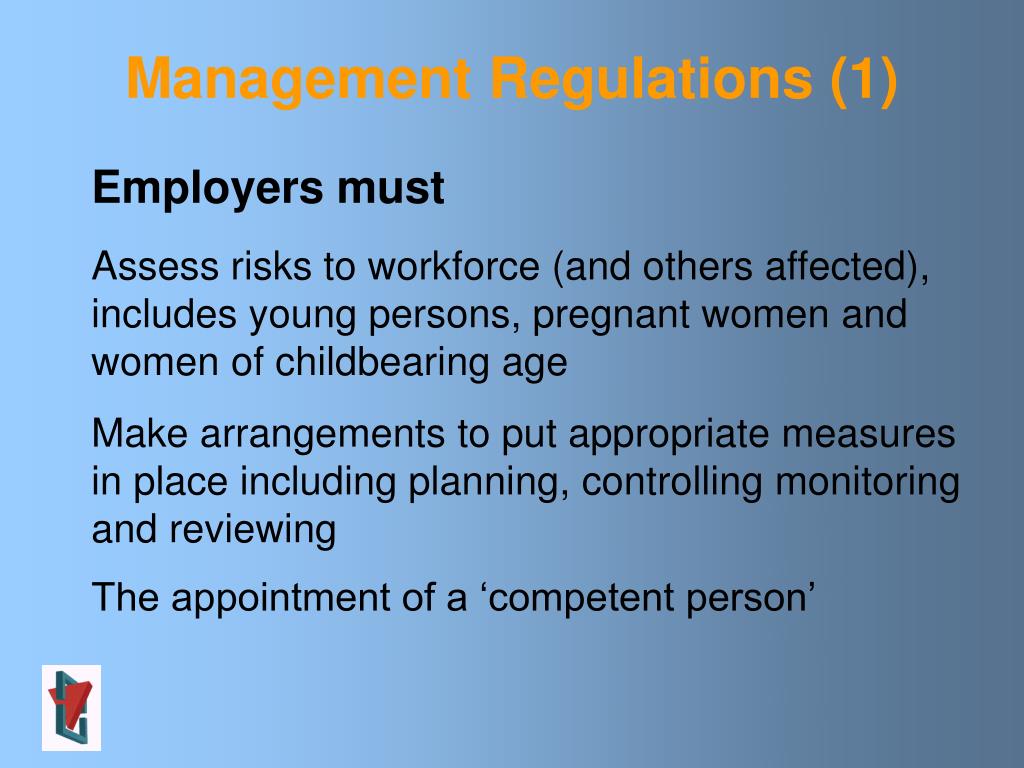 Management Regulations (1)

Employers must

Assess risks to workforce (and others affected), includes young persons, pregnant women and women of childbearing age

Make arrangements to put appropriate measures in place including planning, controlling monitoring and reviewing

The appointment of a ‘competent person’